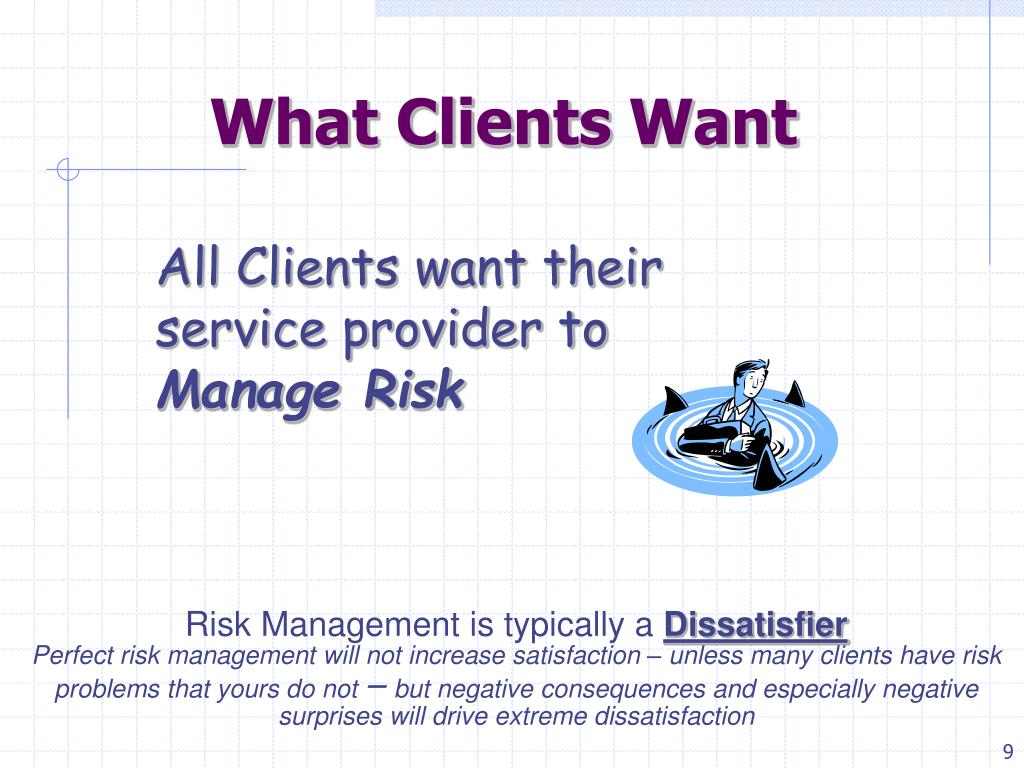 What Clients Want

All Clients want their service provider to Manage Risk

Risk Management is typically a Dissatisfier
Perfect risk management will not increase satisfaction – unless many clients have risk problems that yours do not – but negative consequences and especially negative surprises will drive extreme dissatisfaction

9